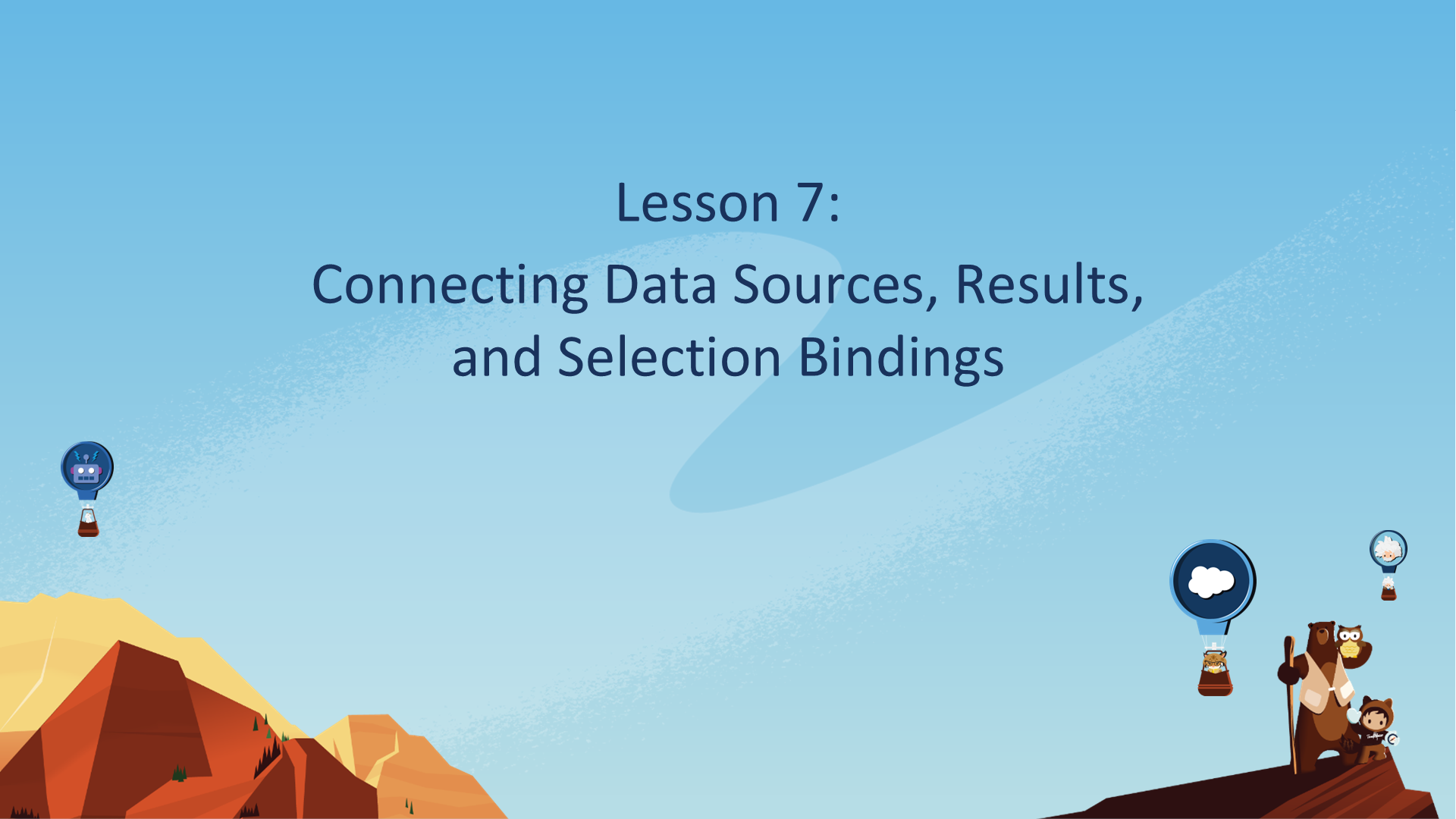 Lesson 7:
Connecting Data Sources, Results, and Selection Bindings